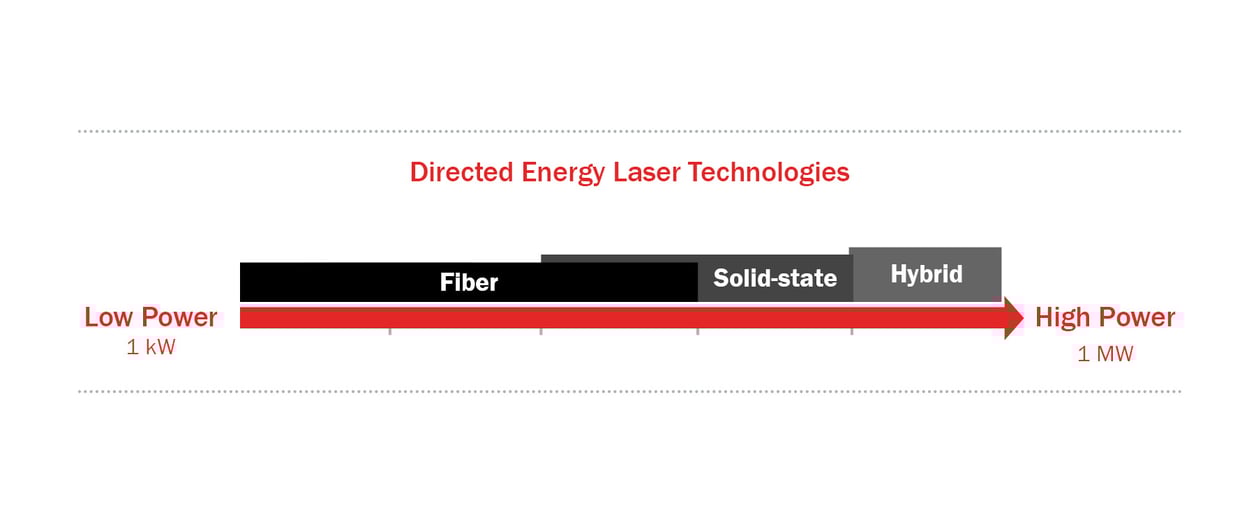 Directed Energy Laser Technologies

Fiber

Solid-state

Hybrid

Low Power
1 kW

High Power
1 MW